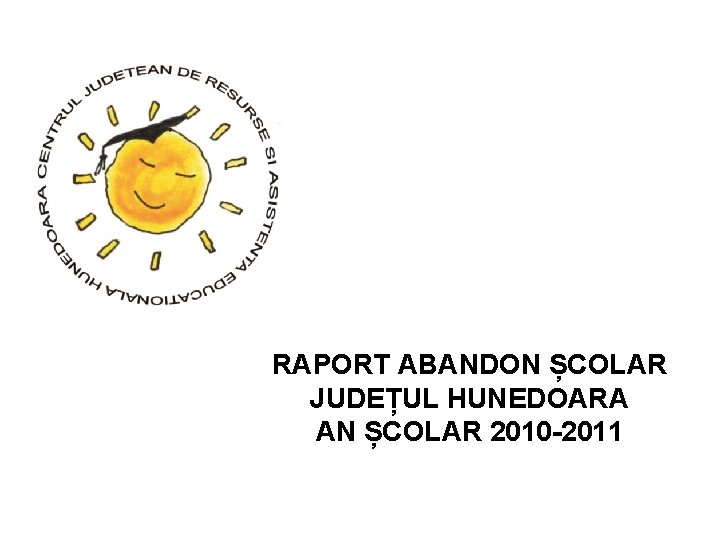 CENTRUL JUDETEAN DE RESURSE SI ASISTENTA EDUCATIONALA HUNEDOARA

RAPORT ABANDON ȘCOLAR
JUDEȚUL HUNEDOARA
AN ȘCOLAR 2010-2011